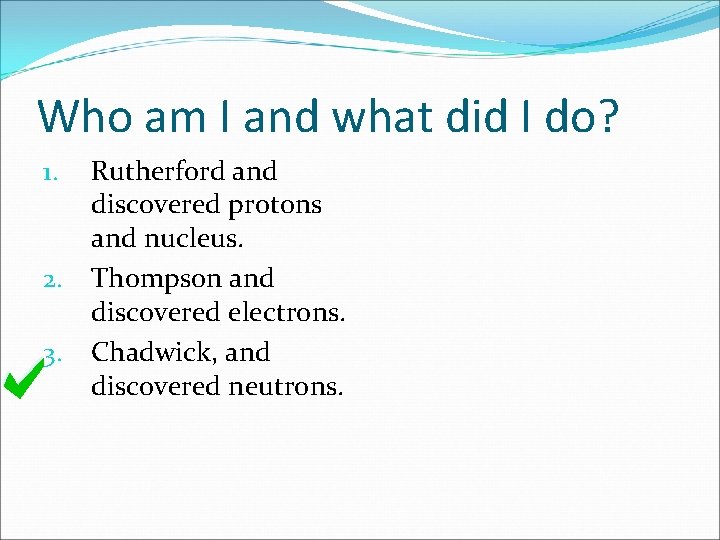 Who am I and what did I do?

1. Rutherford and discovered protons and nucleus.
2. Thompson and discovered electrons.
3. Chadwick, and discovered neutrons.